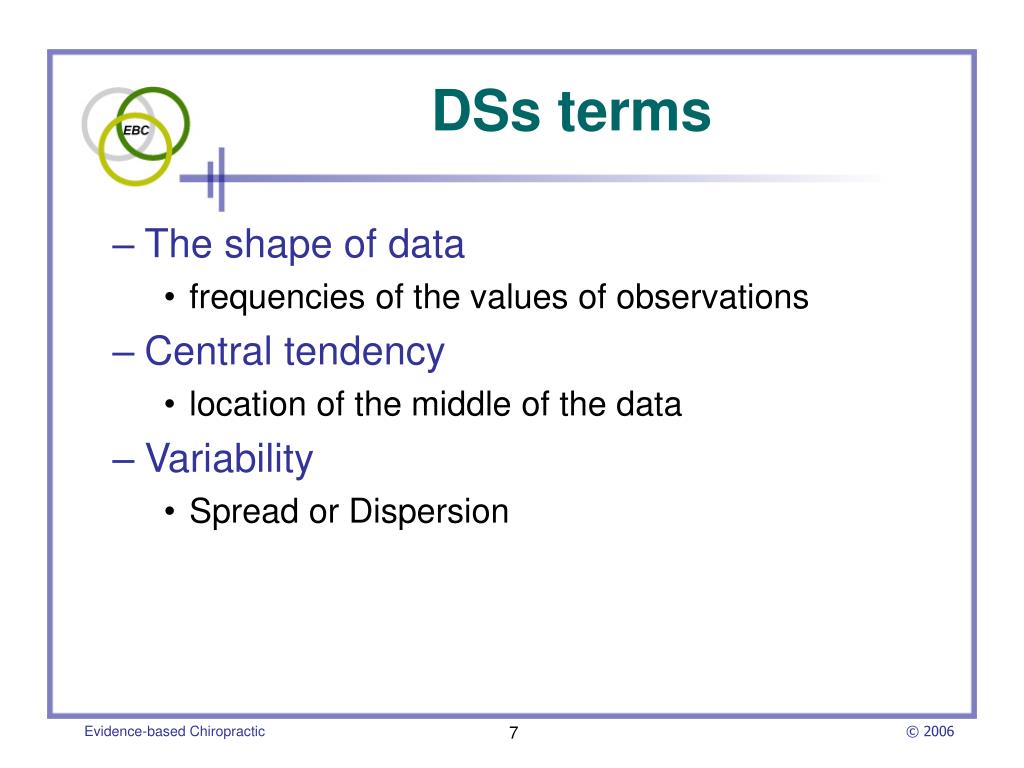 EBC

DSs terms

– The shape of data
• frequencies of the values of observations
– Central tendency
• location of the middle of the data
– Variability
• Spread or Dispersion

Evidence-based Chiropractic

7

© 2006